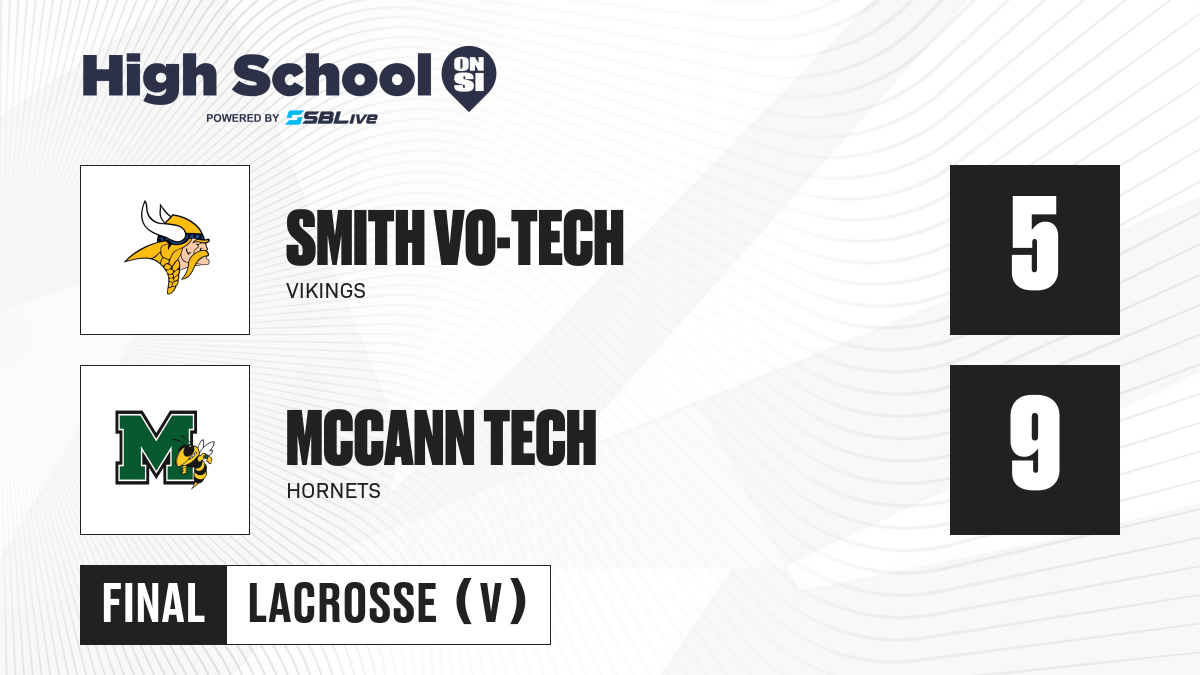 High School ON SI
POWERED BY SBLive

SMITH VO-TECH
VIKINGS
5

M
MCCANN TECH
HORNETS
9

FINAL LACROSSE (V)